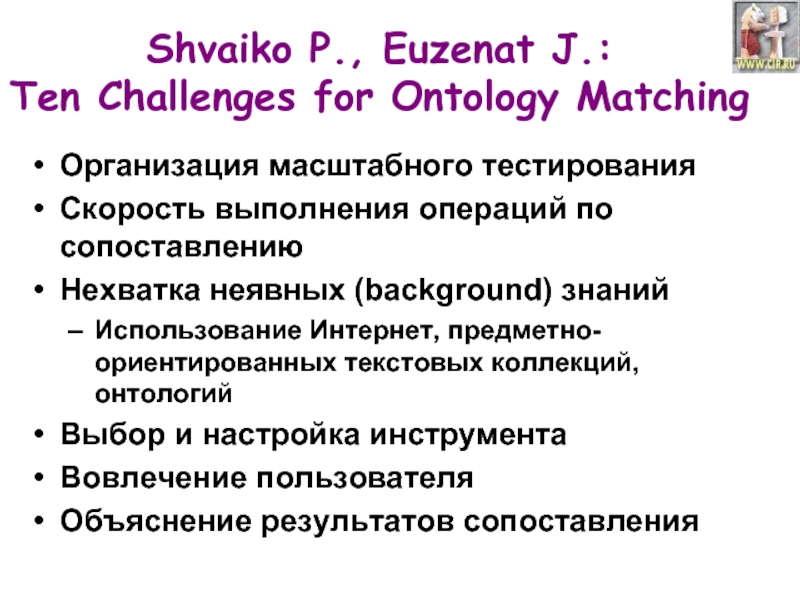 WWW.CIR.RU

Shvaiko P., Euzenat J.:
Ten Challenges for Ontology Matching

• Организация масштабного тестирования
• Скорость выполнения операций по сопоставлению
• Нехватка неявных (background) знаний
– Использование Интернет, предметно-ориентированных текстовых коллекций, онтологий
• Выбор и настройка инструмента
• Вовлечение пользователя
• Объяснение результатов сопоставления